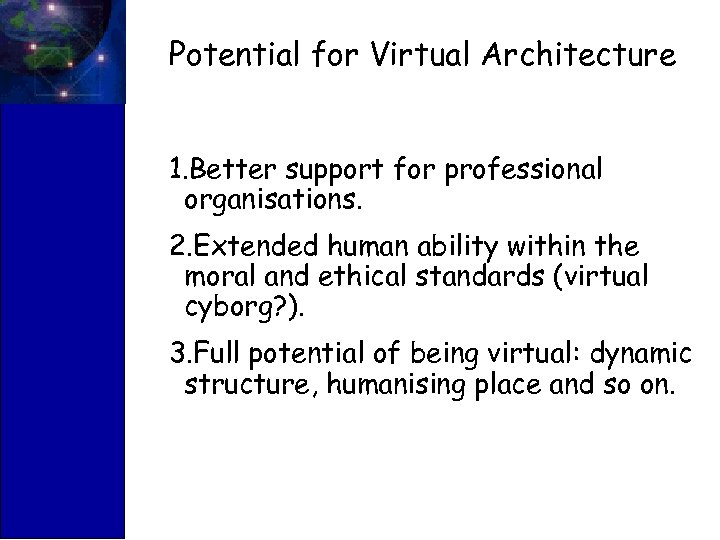 Potential for Virtual Architecture

1.Better support for professional organisations.

2.Extended human ability within the moral and ethical standards (virtual cyborg?).

3.Full potential of being virtual: dynamic structure, humanising place and so on.